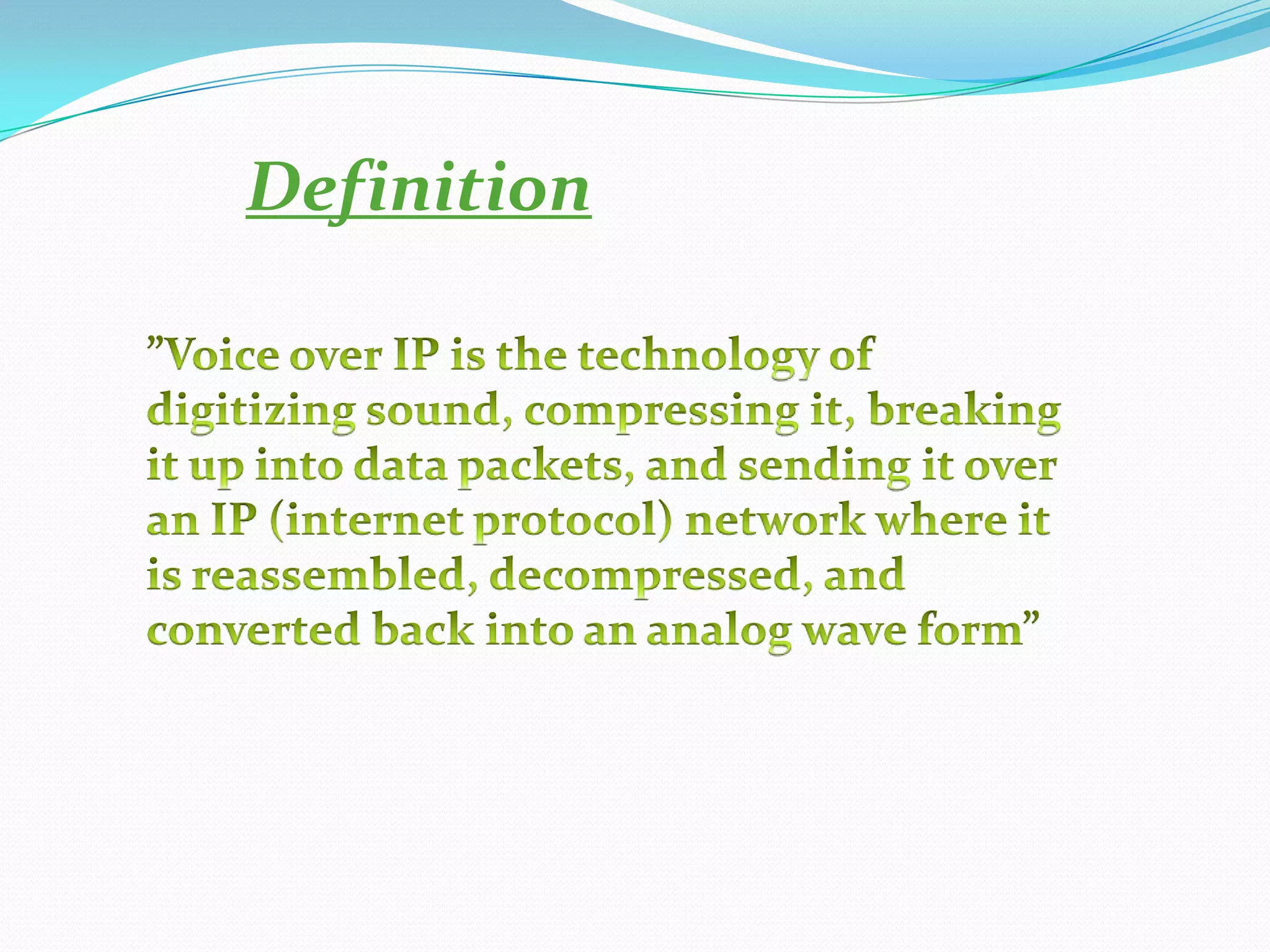 Definition

”Voice over IP is the technology of digitizing sound, compressing it, breaking it up into data packets, and sending it over an IP (internet protocol) network where it is reassembled, decompressed, and converted back into an analog wave form”